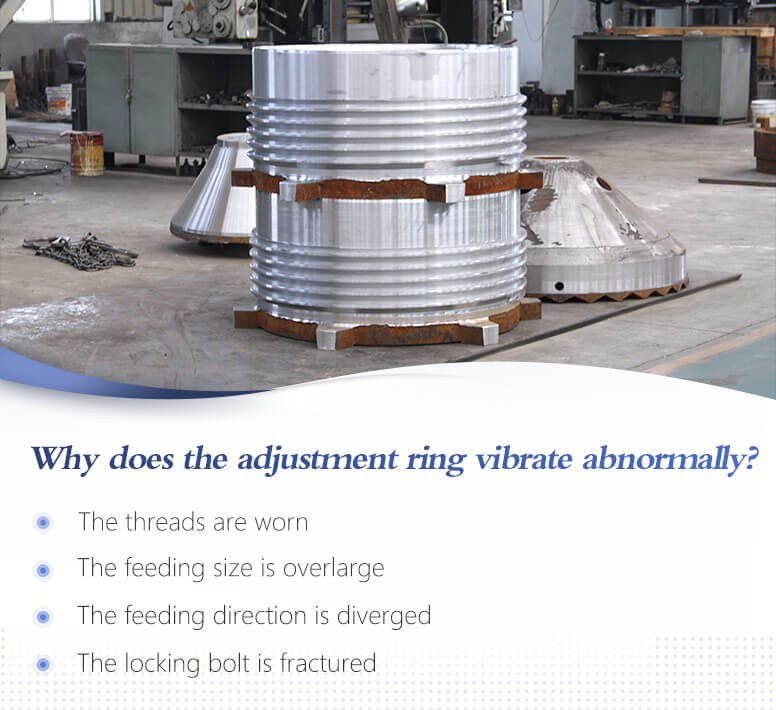 Why does the adjustment ring vibrate abnormally?

The threads are worn

The feeding size is overlarge

The feeding direction is diverged

The locking bolt is fractured